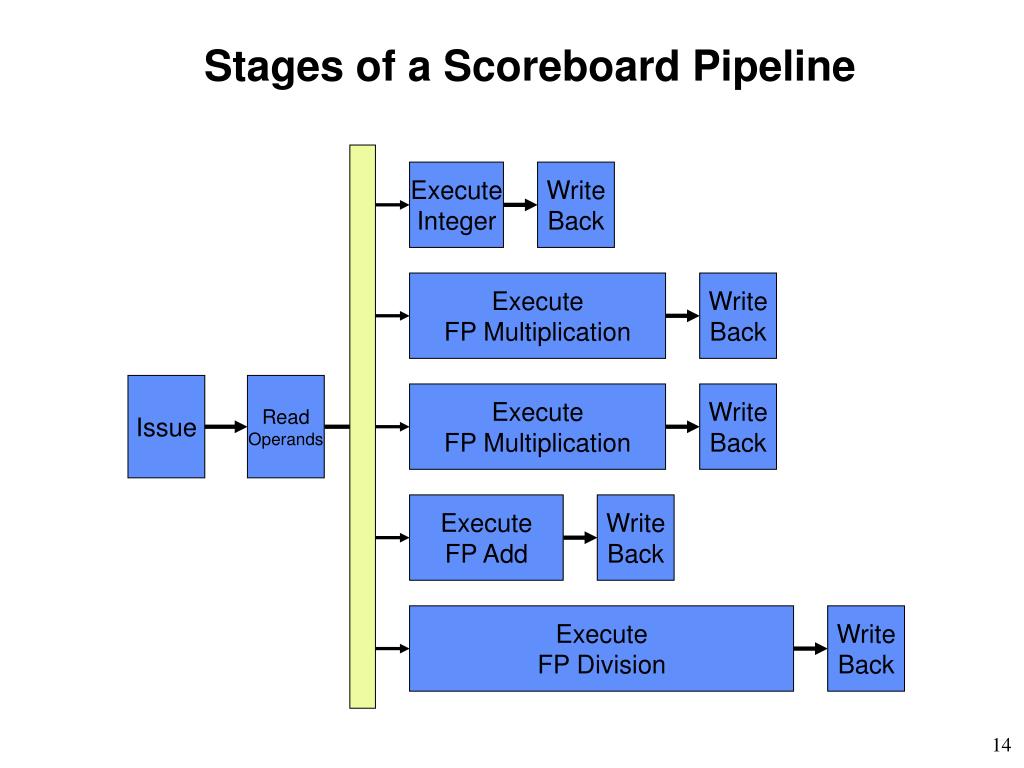 Stages of a Scoreboard Pipeline

Issue

Read Operands

Execute Integer

Write Back

Execute FP Multiplication

Write Back

Execute FP Multiplication

Write Back

Execute FP Add

Write Back

Execute FP Division

Write Back

14